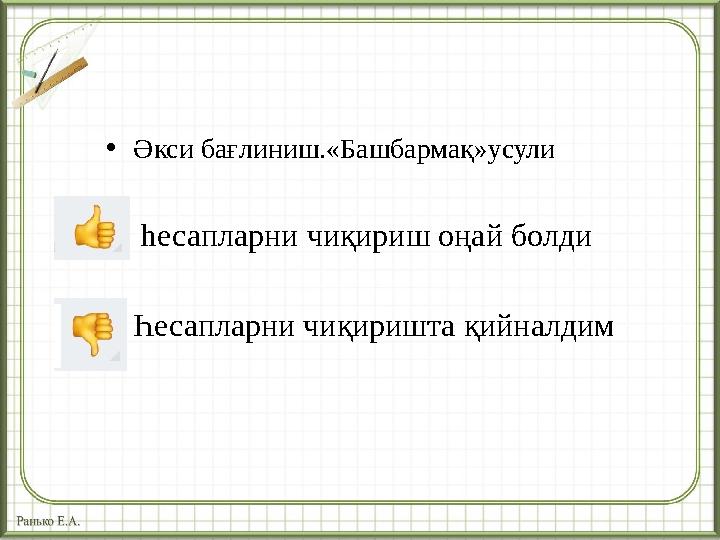 • Әкси бағлиниш.«Башбармақ»усули

Һесапларни чиқириш оңай болди

Һесапларни чиқиришта қийналдим

Ранько Е.А.